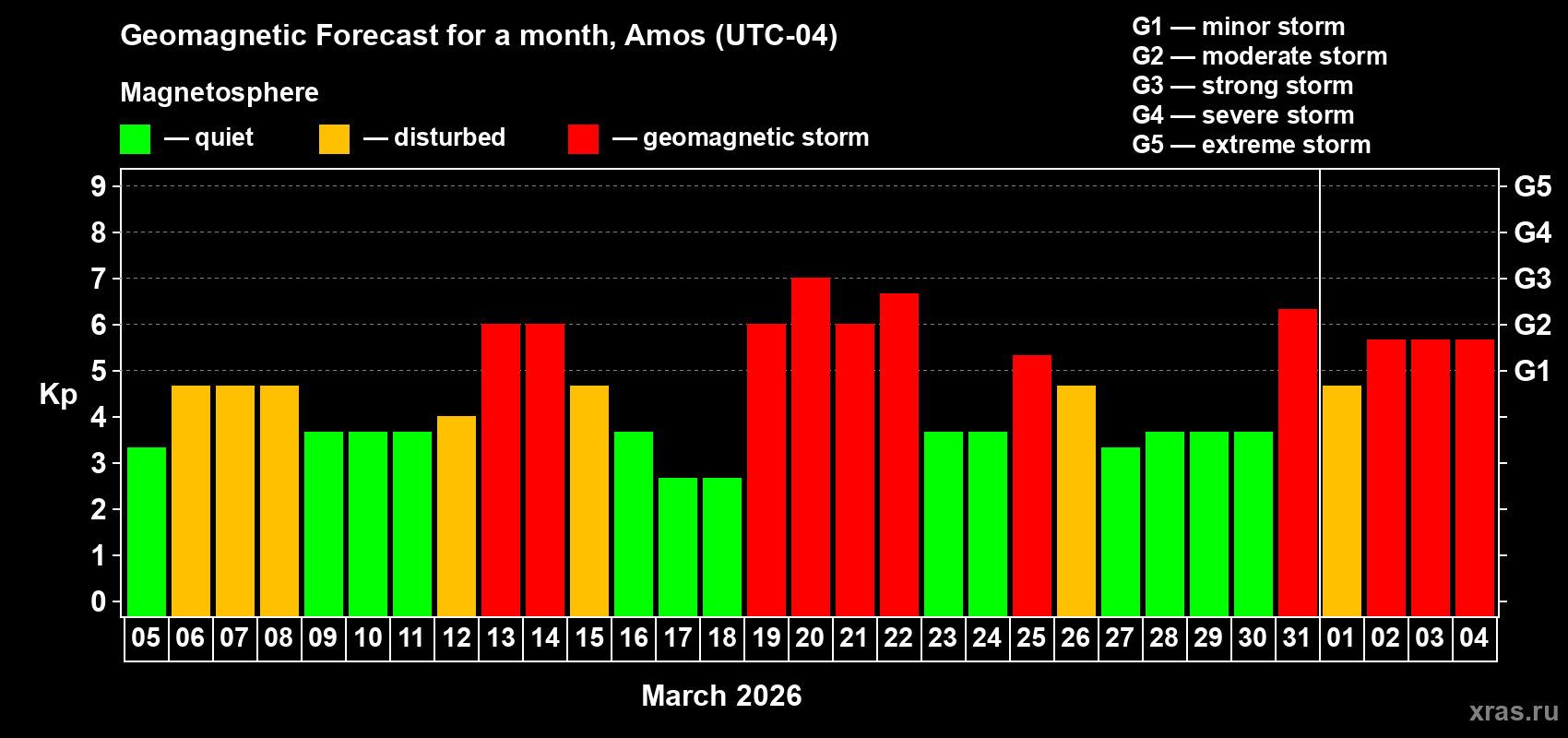 Geomagnetic Forecast for a month, Amos (UTC-04)

Magnetosphere

— quiet — disturbed — geomagnetic storm

G1 — minor storm
G2 — moderate storm
G3 — strong storm
G4 — severe storm
G5 — extreme storm

Kp

9
8
7
6
5
4
3
2
1
0

G5
G4
G3
G2
G1

05 06 07 08 09 10 11 12 13 14 15 16 17 18 19 20 21 22 23 24 25 26 27 28 29 30 31 01 02 03 04

March 2026

xras.ru